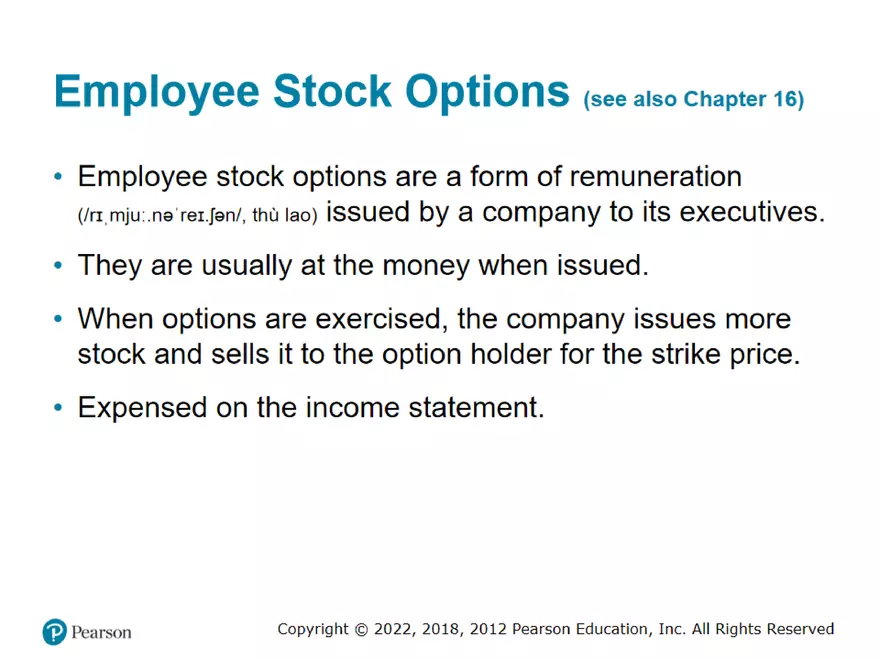 Employee Stock Options (see also Chapter 16)

• Employee stock options are a form of remuneration (/rɪˌmjuː.nəˈreɪ.ʃən/, thù lao) issued by a company to its executives.

• They are usually at the money when issued.

• When options are exercised, the company issues more stock and sells it to the option holder for the strike price.

• Expensed on the income statement.

Pearson

Copyright © 2022, 2018, 2012 Pearson Education, Inc. All Rights Reserved